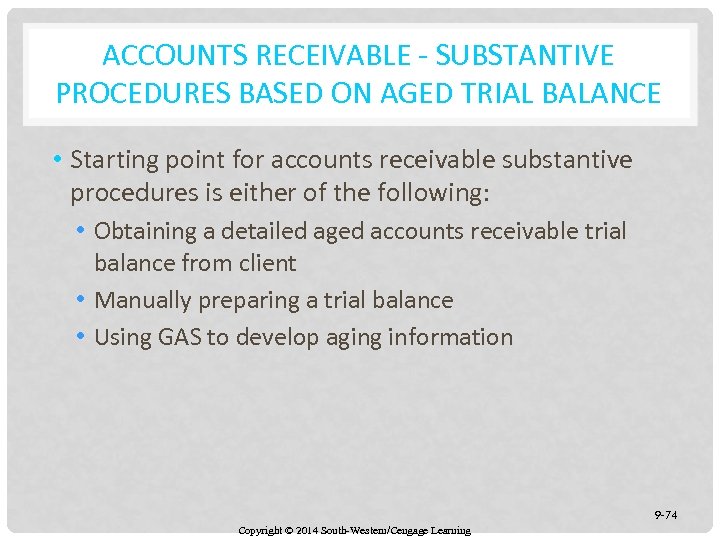 ACCOUNTS RECEIVABLE - SUBSTANTIVE PROCEDURES BASED ON AGED TRIAL BALANCE

• Starting point for accounts receivable substantive procedures is either of the following:
  • Obtaining a detailed aged accounts receivable trial balance from client
  • Manually preparing a trial balance
  • Using GAS to develop aging information

9-74

Copyright © 2014 South-Western/Cengage Learning